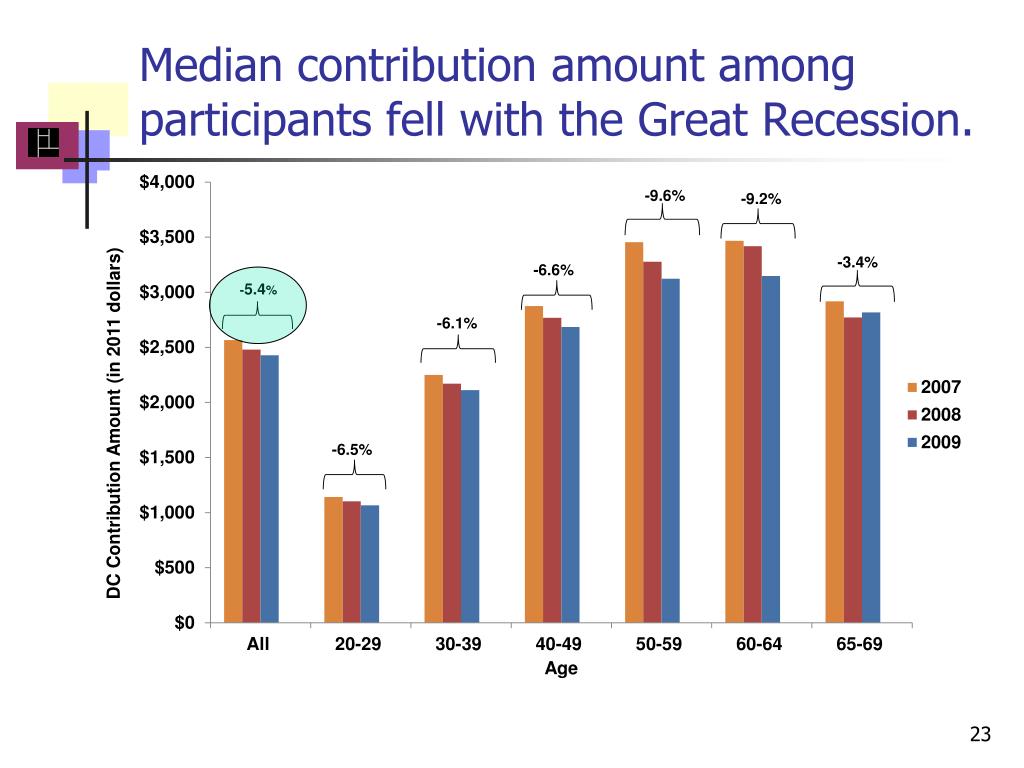 Median contribution amount among participants fell with the Great Recession.

DC Contribution Amount (in 2011 dollars)

$4,000
$3,500
$3,000
$2,500
$2,000
$1,500
$1,000
$500
$0

-5.4%
-6.5%
-6.1%
-6.6%
-9.6%
-9.2%
-3.4%

All
20-29
30-39
40-49
50-59
60-64
65-69
Age

2007
2008
2009

23